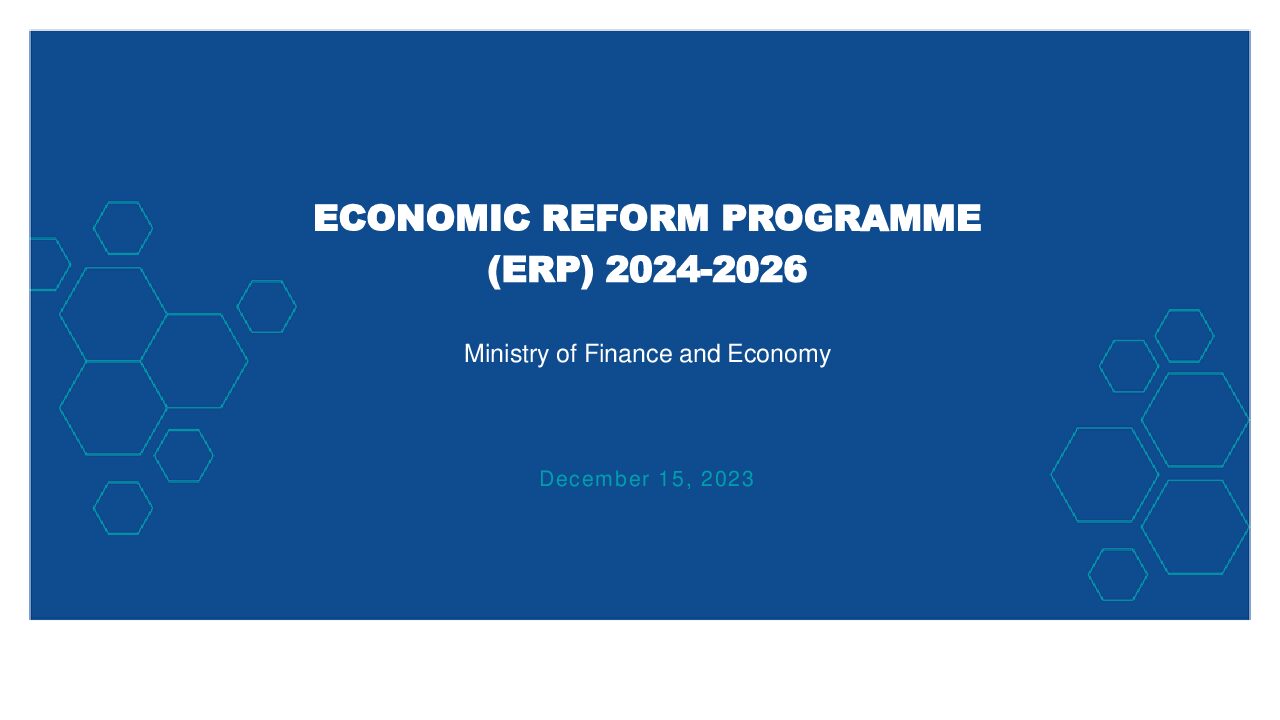 ECONOMIC REFORM PROGRAMME (ERP) 2024-2026

Ministry of Finance and Economy

December 15, 2023